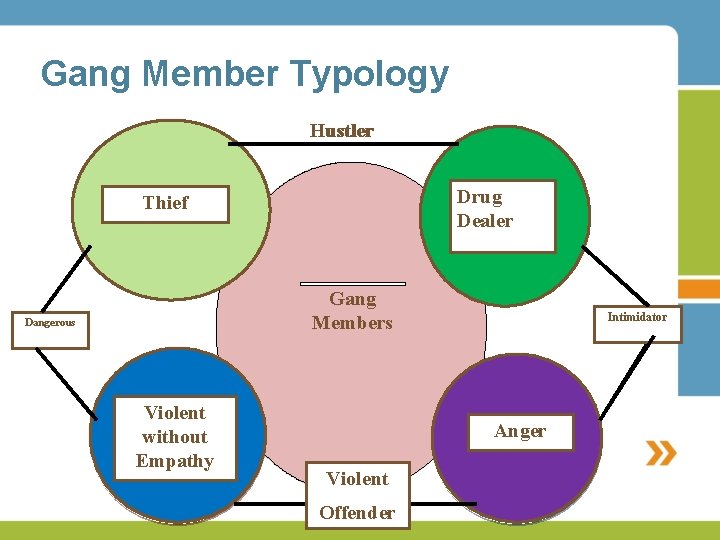 Gang Member Typology

Hustler

Thief

Drug Dealer

Gang Members

Dangerous

Intimidator

Violent without Empathy

Anger

Violent Offender